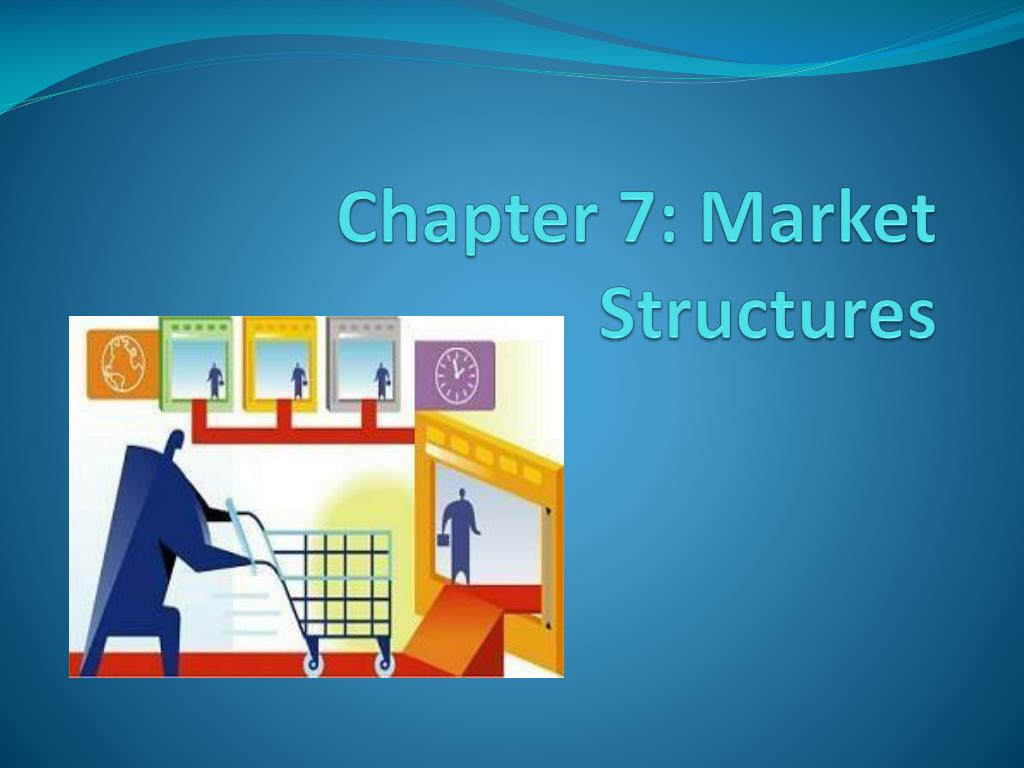 Chapter 7: Market Structures